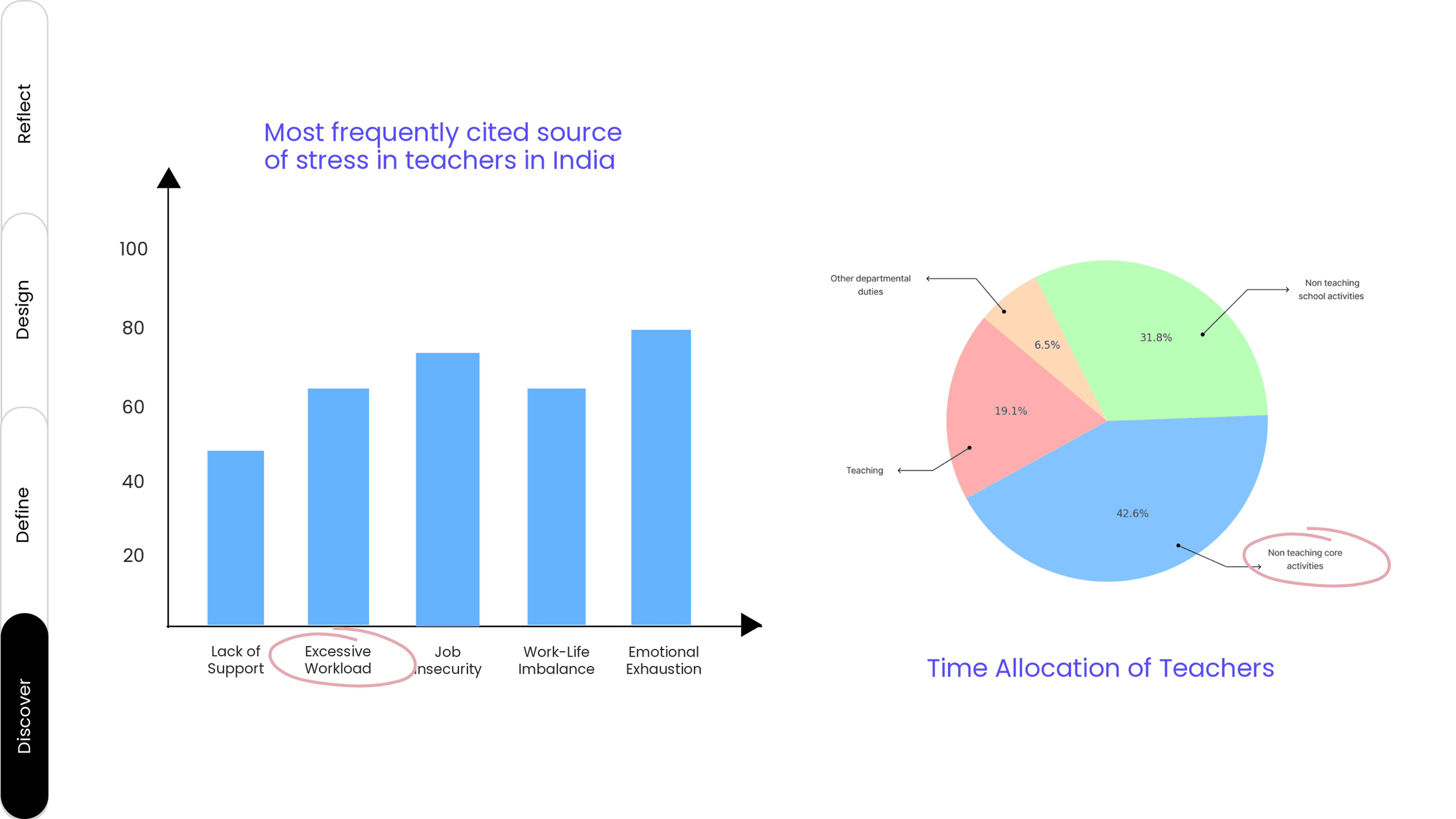 Reflect

Design

Define

Discover

Most frequently cited source of stress in teachers in India

100

80

60

40

20

Lack of Support

Excessive Workload

Job Insecurity

Work-Life Imbalance

Emotional Exhaustion

Other departmental duties

Non teaching school activities

6.5%

31.8%

19.1%

Teaching

42.6%

Non teaching core activities

Time Allocation of Teachers